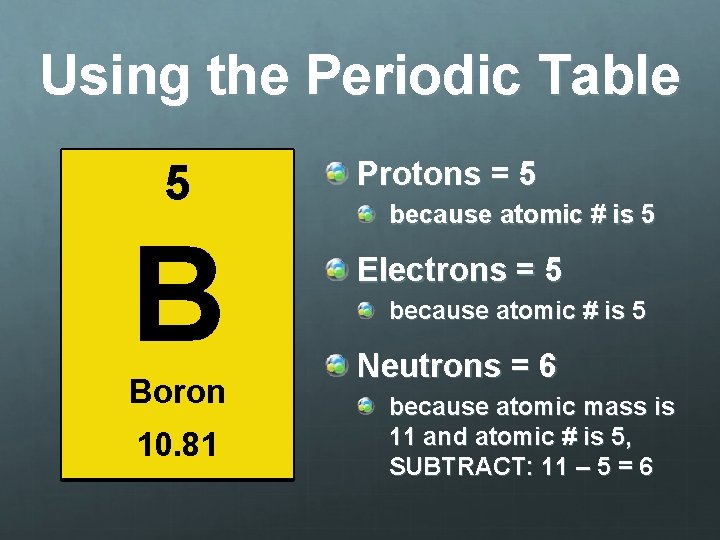 Using the Periodic Table

5

B

Boron

10.81

Protons = 5

because atomic # is 5

Electrons = 5

because atomic # is 5

Neutrons = 6

because atomic mass is 11 and atomic # is 5, SUBTRACT: 11 – 5 = 6